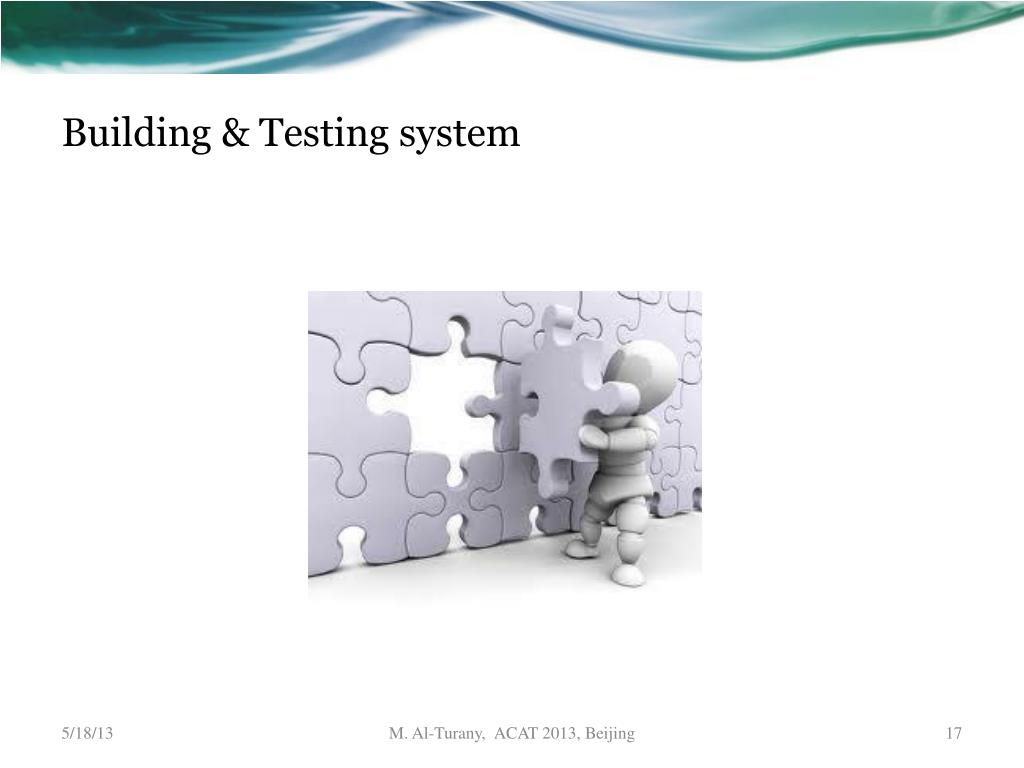 Building & Testing system

5/18/13

M. Al-Turany, ACAT 2013, Beijing

17